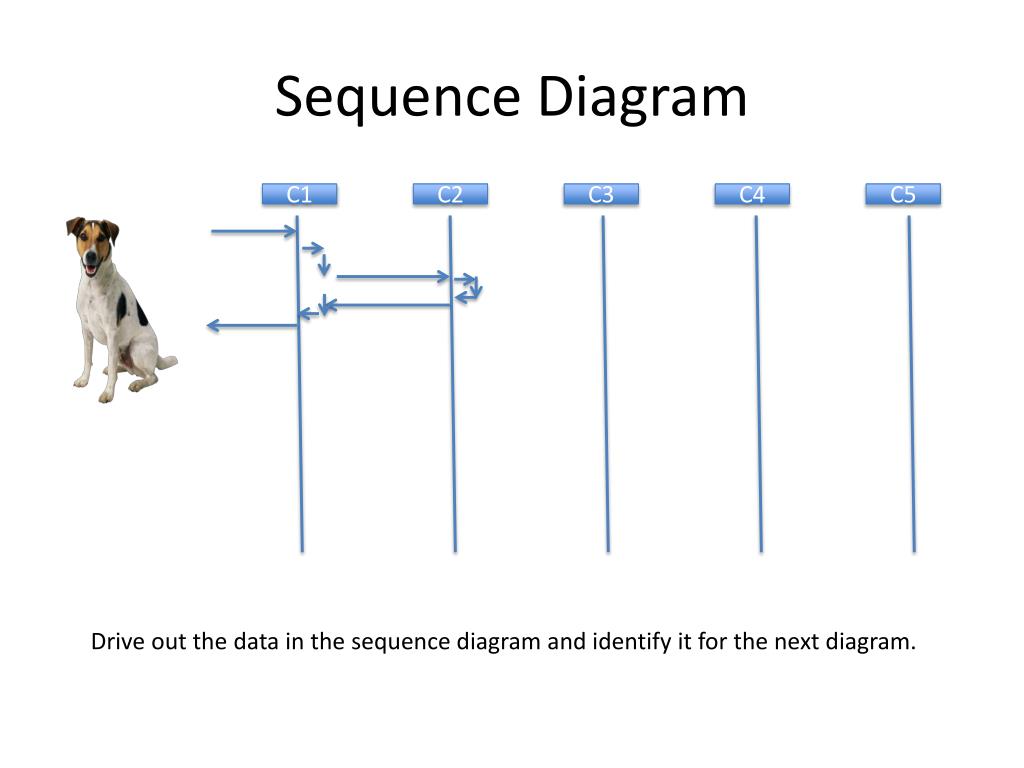 Sequence Diagram

C1
C2
C3
C4
C5

Drive out the data in the sequence diagram and identify it for the next diagram.